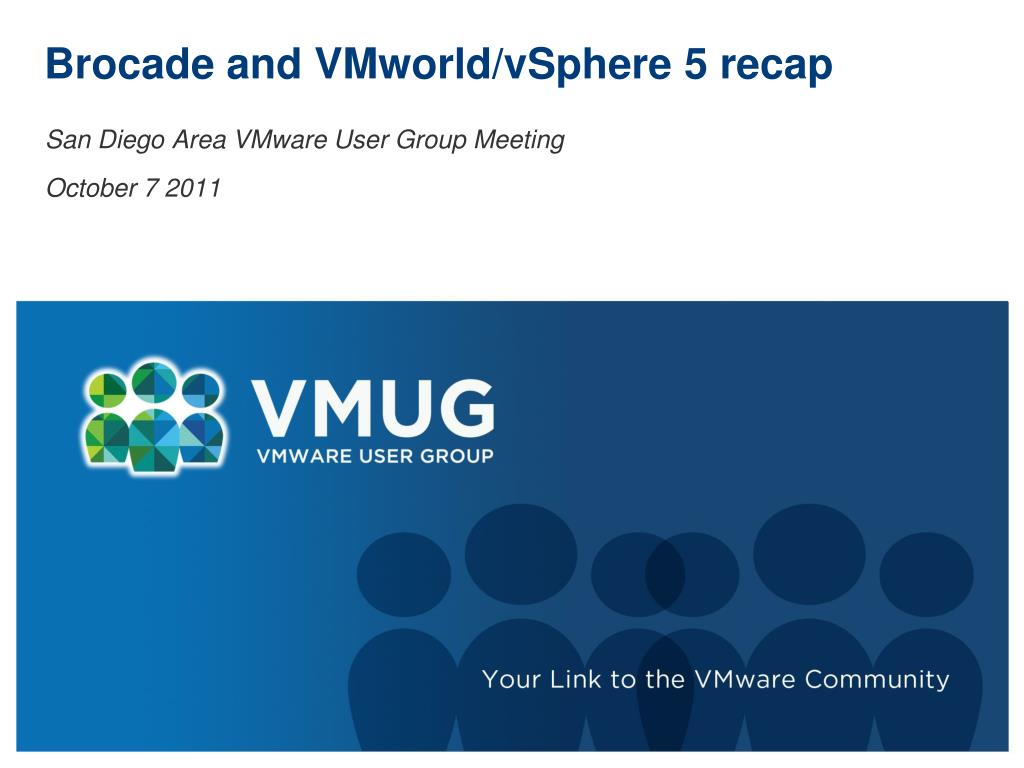 Brocade and VMworld/vSphere 5 recap

San Diego Area VMware User Group Meeting

October 7 2011

VMUG
VMWARE USER GROUP

Your Link to the VMware Community